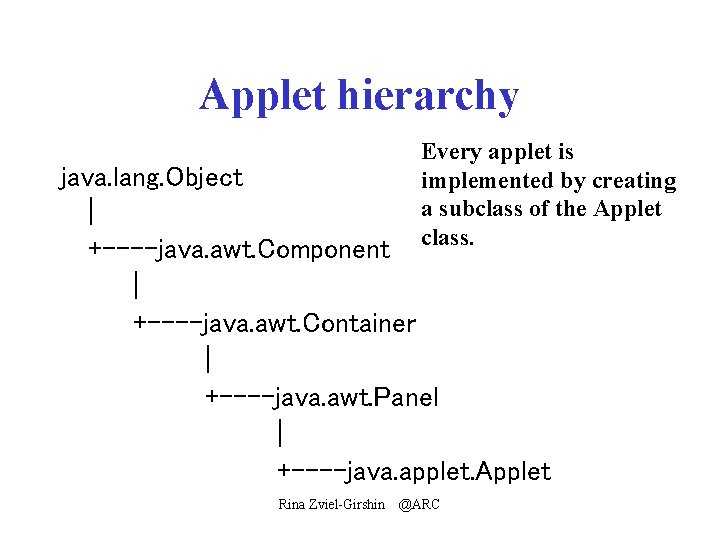 Applet hierarchy

java.lang.Object
|
+----java.awt.Component
|
+----java.awt.Container
|
+----java.awt.Panel
|
+----java.applet.Applet

Every applet is implemented by creating a subclass of the Applet class.

Rina Zviel-Girshin @ARC